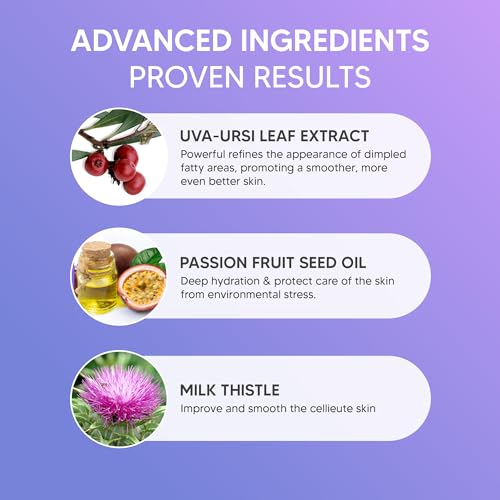 ADVANCED INGREDIENTS
PROVEN RESULTS

UVA-URSI LEAF EXTRACT
Powerful refines the appearance of dimpled fatty areas, promoting a smoother, more even better skin.

PASSION FRUIT SEED OIL
Deep hydration & protect care of the skin from environmental stress.

MILK THISTLE
Improve and smooth the cellieute skin